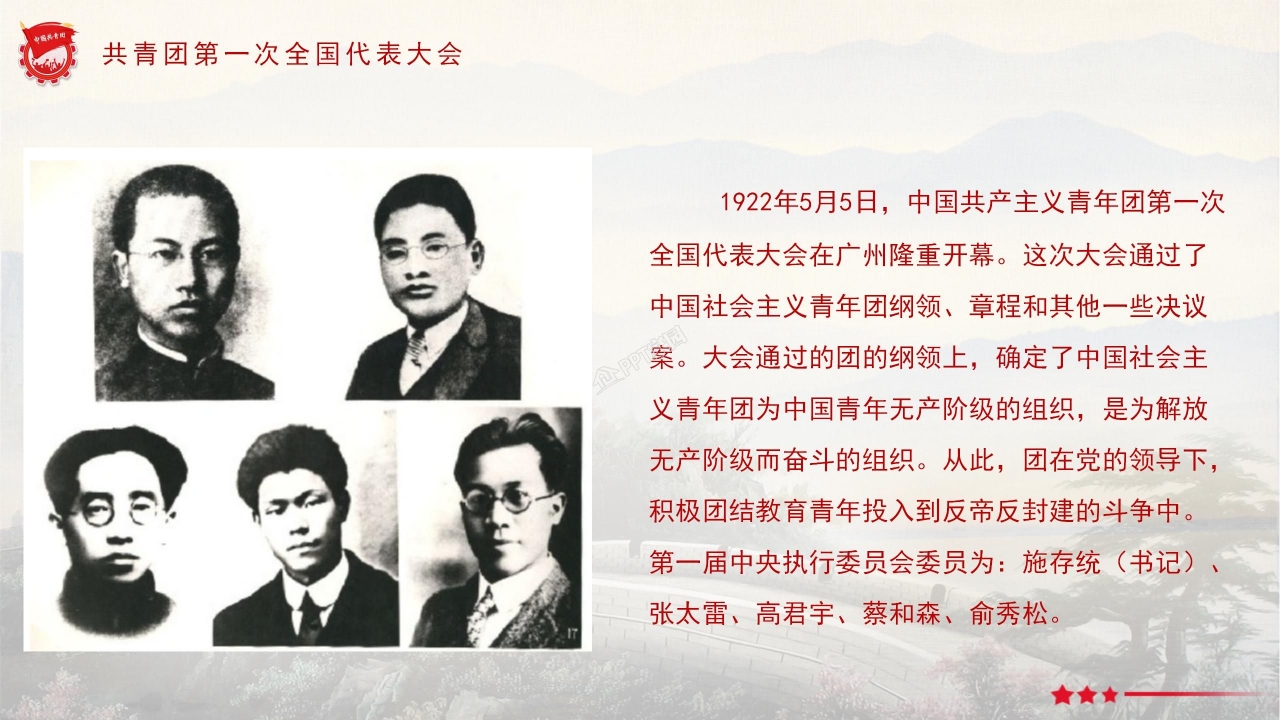 中国共青团

共青团第一次全国代表大会

1922年5月5日，中国共产主义青年团第一次全国代表大会在广州隆重开幕。这次大会通过了中国社会主义青年团纲领、章程和其他一些决议案。大会通过的团的纲领上，确定了中国社会主义青年团为中国青年无产阶级的组织，是为解放无产阶级而奋斗的组织。从此，团在党的领导下，积极团结教育青年投入到反帝反封建的斗争中。第一届中央执行委员会委员为：施存统（书记）、张太雷、高君宇、蔡和森、俞秀松。